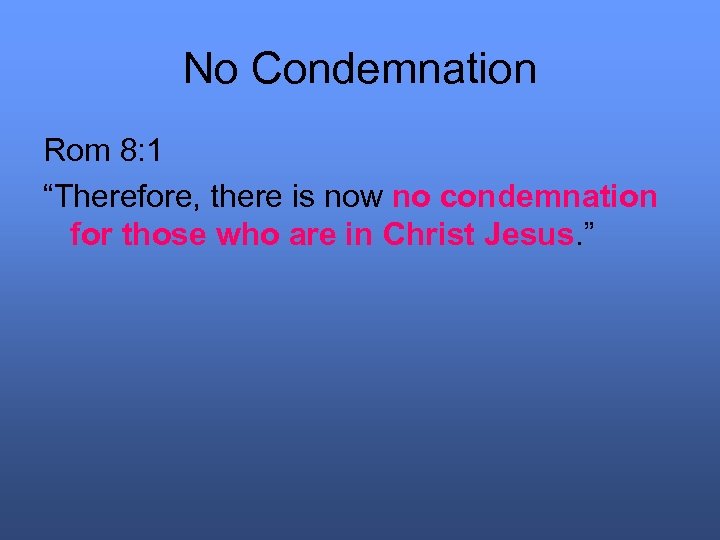 No Condemnation

Rom 8:1

“Therefore, there is now no condemnation for those who are in Christ Jesus.”